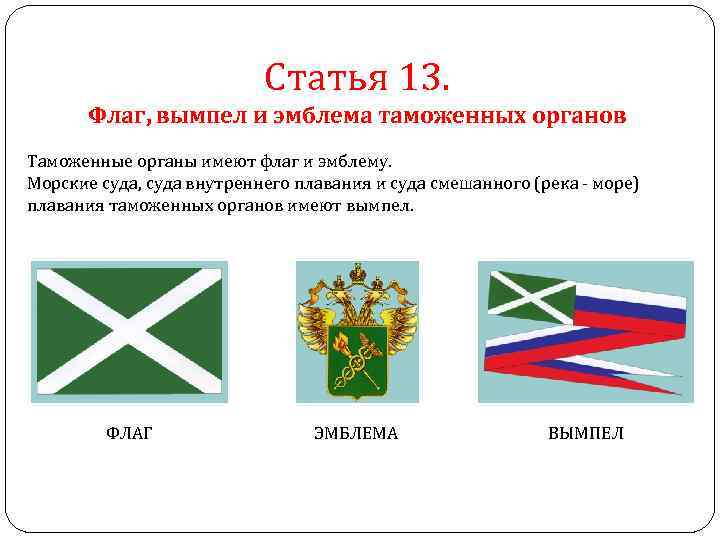 Статья 13.
Флаг, вымпел и эмблема таможенных органов

Таможенные органы имеют флаг и эмблему.
Морские суда, суда внутреннего плавания и суда смешанного (река - море) плавания таможенных органов имеют вымпел.

ФЛАГ

ЭМБЛЕМА

ВЫМПЕЛ